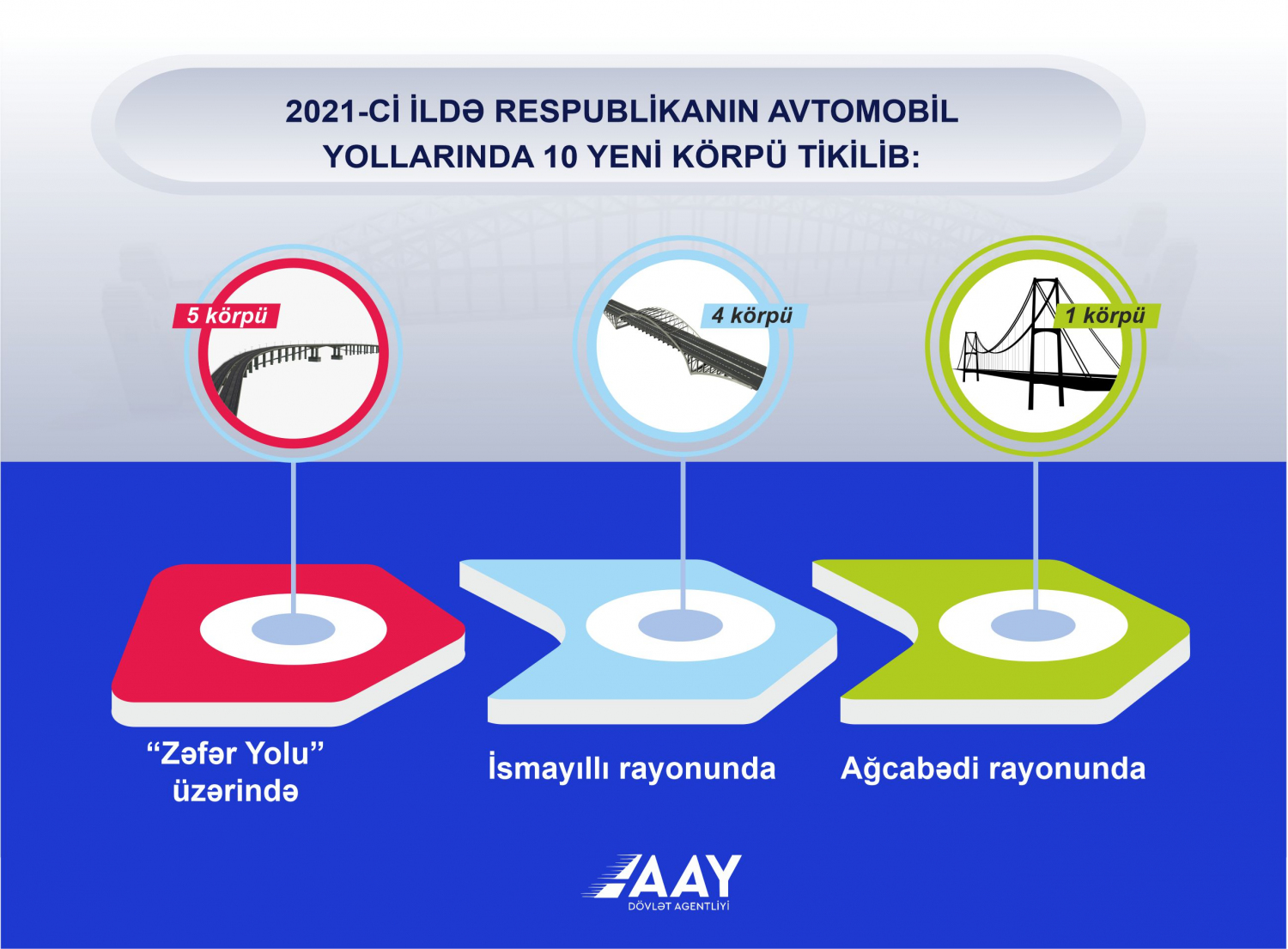 2021-Cİ İLDƏ RESPUBLİKANIN AVTOMOBİL YOLLARINDA 10 YENİ KÖRPÜ TİKİLİB:

5 körpü

4 körpü

1 körpü

“Zəfər Yolu” üzərində

İsmayıllı rayonunda

Ağcabədi rayonunda

AAY
DÖVLƏT AGENTLİYİ